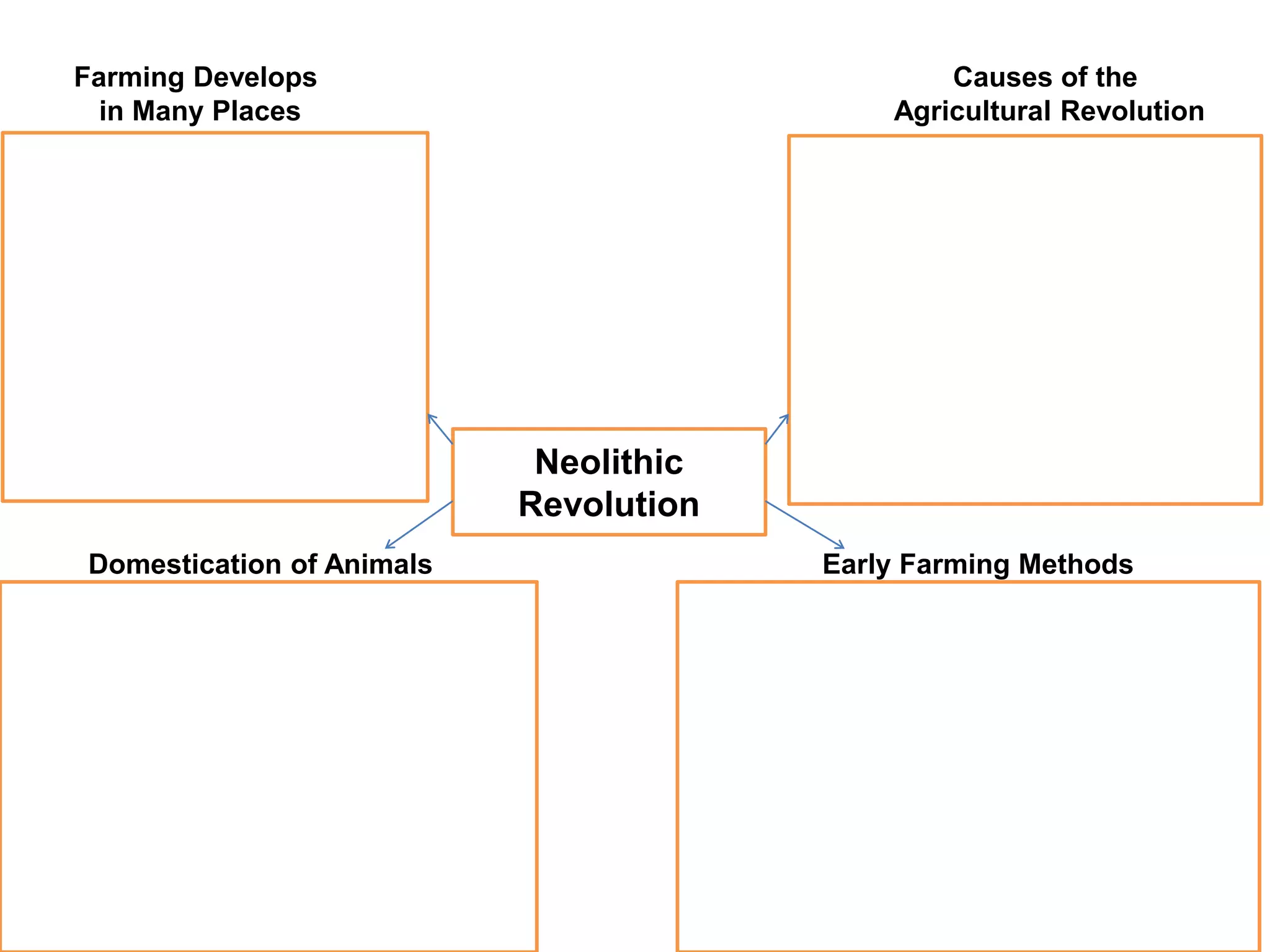 Farming Develops in Many Places

Causes of the Agricultural Revolution

Neolithic Revolution

Domestication of Animals

Early Farming Methods